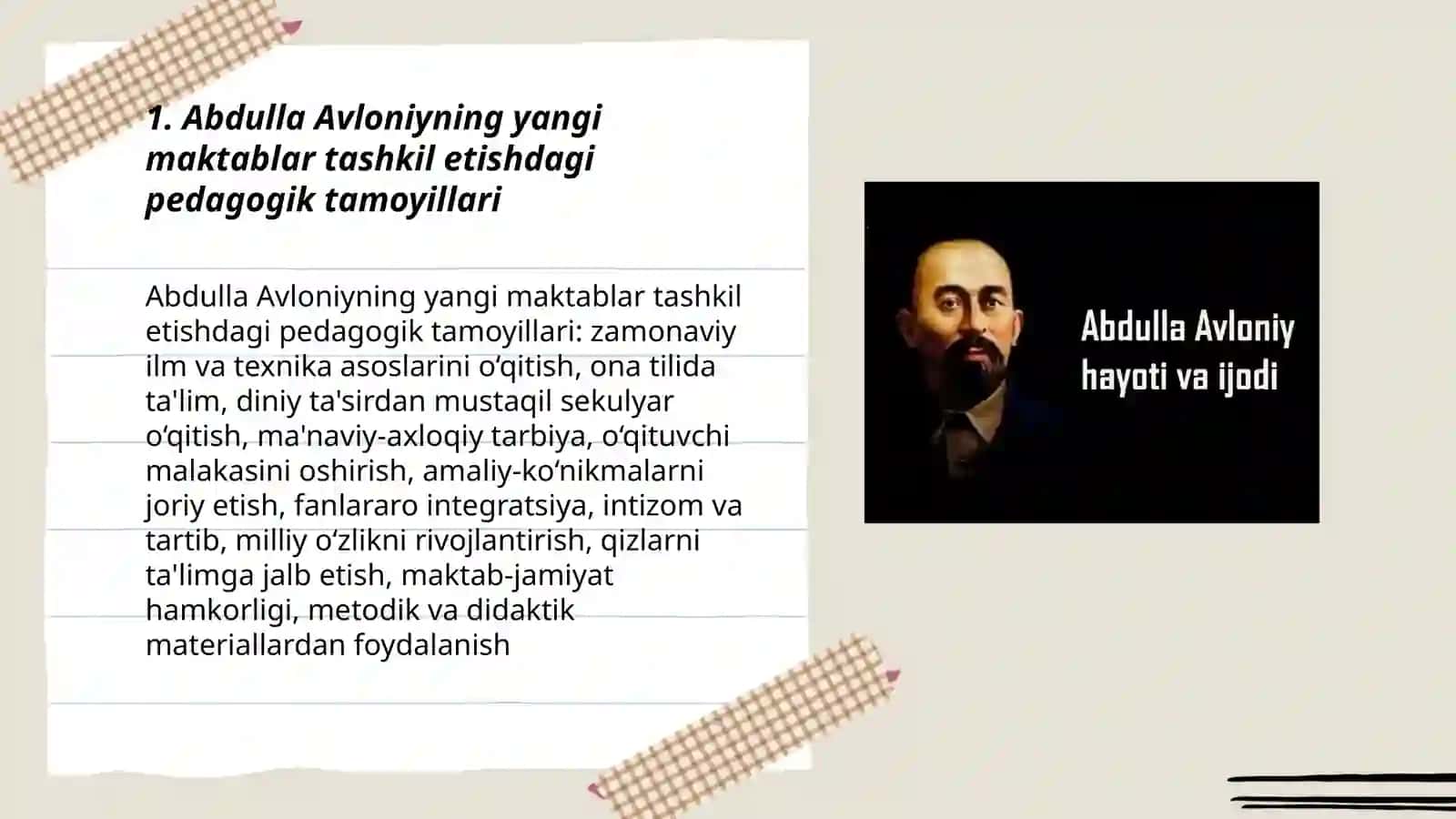 1. Abdulla Avloniyning yangi maktablar tashkil etishdagi pedagogik tamoyillari

Abdulla Avloniyning yangi maktablar tashkil etishdagi pedagogik tamoyillari: zamonaviy ilm va texnika asoslarini o‘qitish, ona tilida ta'lim, diniy ta'sirdan mustaqil sekulyar o‘qitish, ma'naviy-axloqiy tarbiya, o‘qituvchi malakasini oshirish, amaliy-ko‘nikmalarni joriy etish, fanlararo integratsiya, intizom va tartib, milliy o‘zlikni rivojlantirish, qizlarni ta'limga jalb etish, maktab-jamiyat hamkorligi, metodik va didaktik materiallardan foydalanish

Abdulla Avloniy hayoti va ijodi